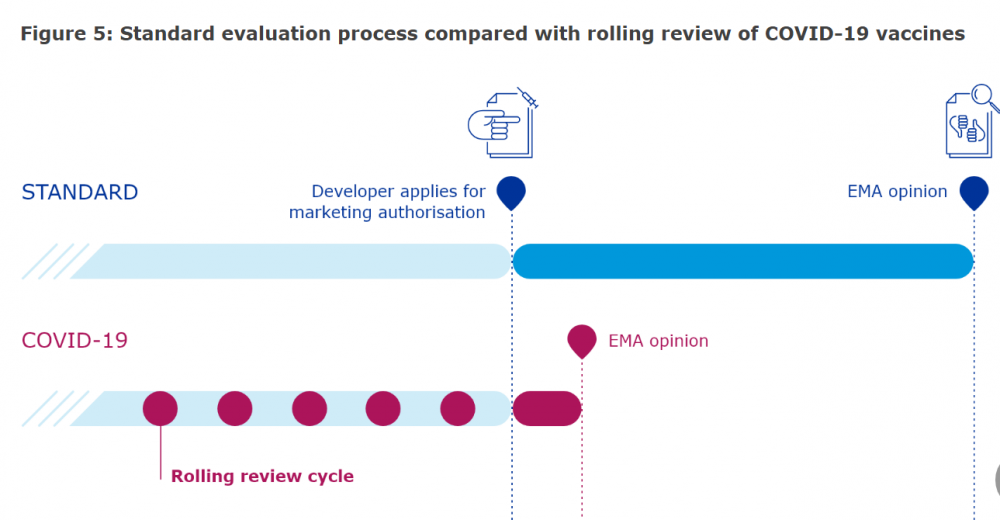 Figure 5: Standard evaluation process compared with rolling review of COVID-19 vaccines

STANDARD

Developer applies for marketing authorisation

EMA opinion

COVID-19

EMA opinion

Rolling review cycle